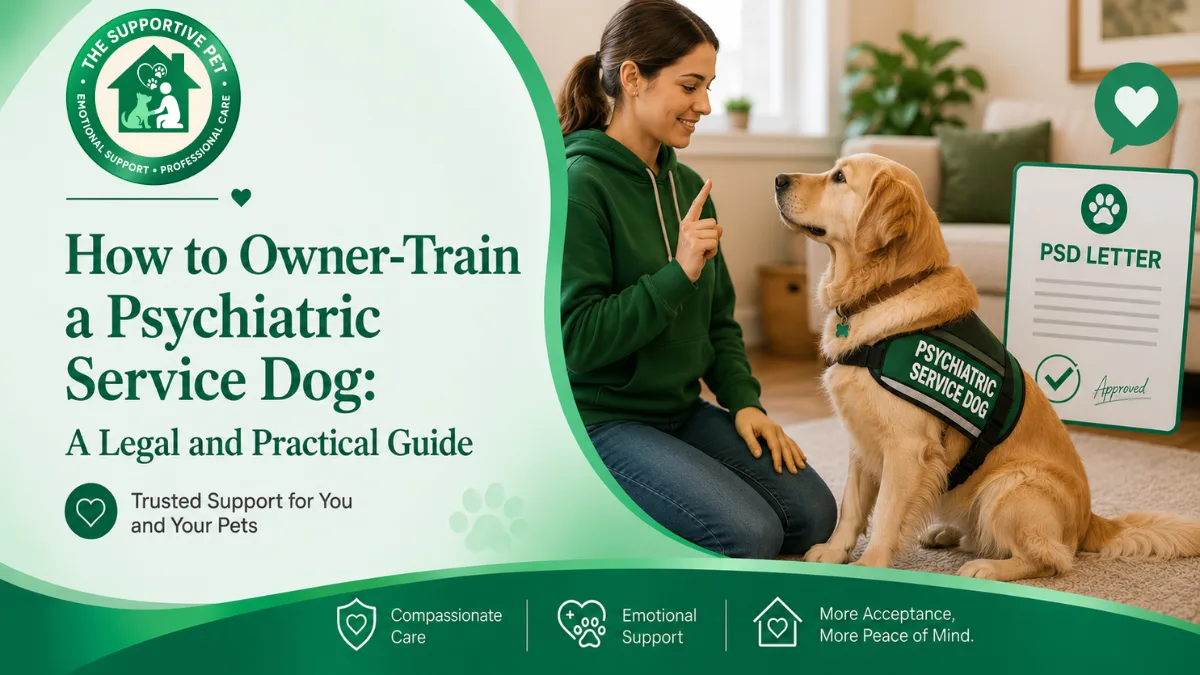 THE SUPPORTIVE PET
EMOTIONAL SUPPORT • PROFESSIONAL CARE

How to Owner-Train a Psychiatric Service Dog:

A Legal and Practical Guide

Trusted Support for You and Your Pets

PSYCHIATRIC SERVICE DOG

PSD LETTER

Approved

Compassionate Care

Emotional Support

More Acceptance, More Peace of Mind.